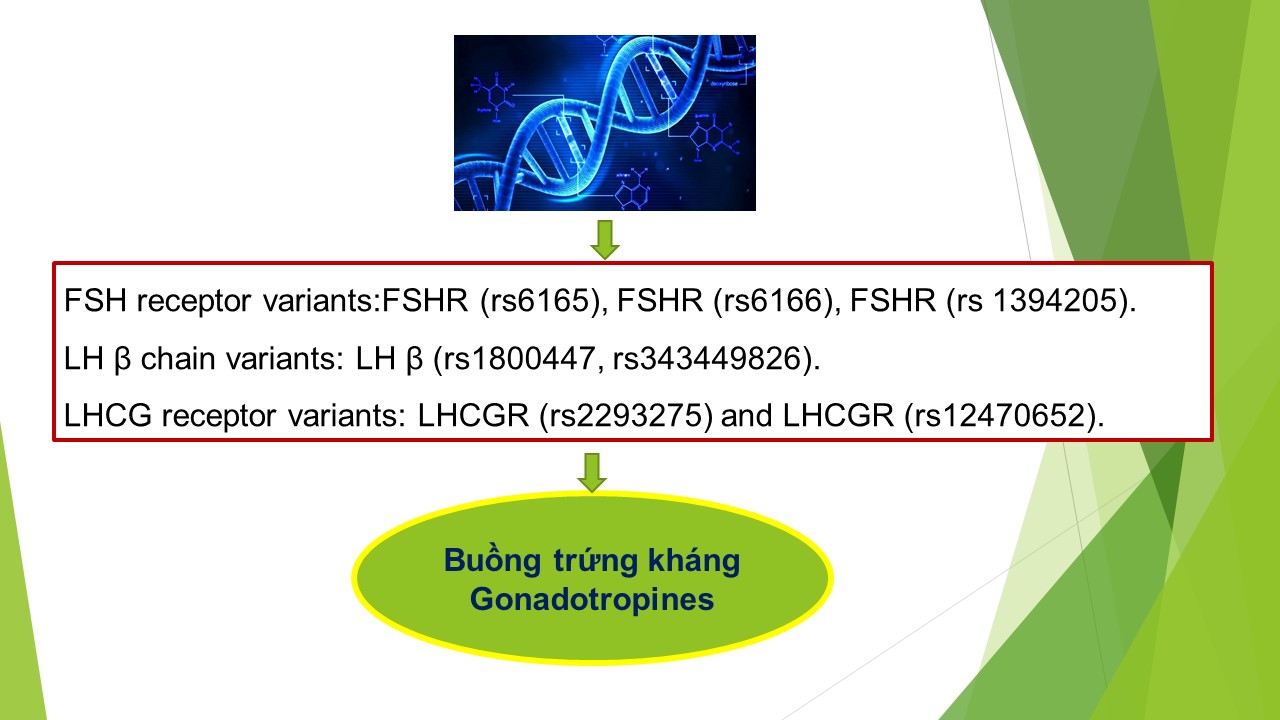 FSH receptor variants:FSHR (rs6165), FSHR (rs6166), FSHR (rs 1394205).

LH β chain variants: LH β (rs1800447, rs343449826).

LHCG receptor variants: LHCGR (rs2293275) and LHCGR (rs12470652).

Buồng trứng kháng Gonadotropines